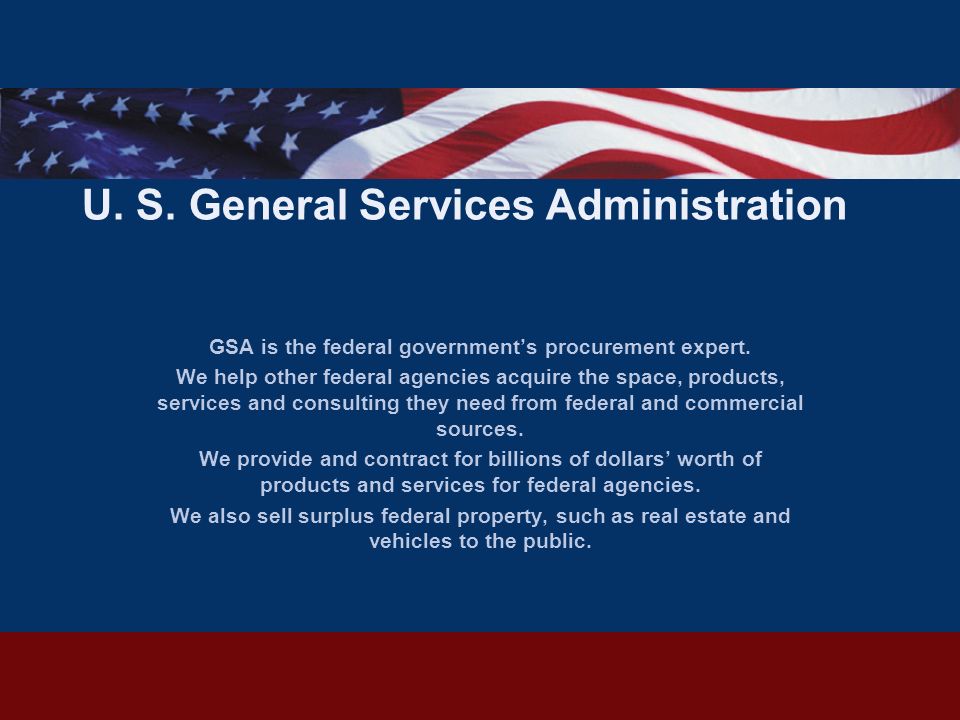 U. S. General Services Administration

GSA is the federal government’s procurement expert.

We help other federal agencies acquire the space, products, services and consulting they need from federal and commercial sources.

We provide and contract for billions of dollars’ worth of products and services for federal agencies.

We also sell surplus federal property, such as real estate and vehicles to the public.